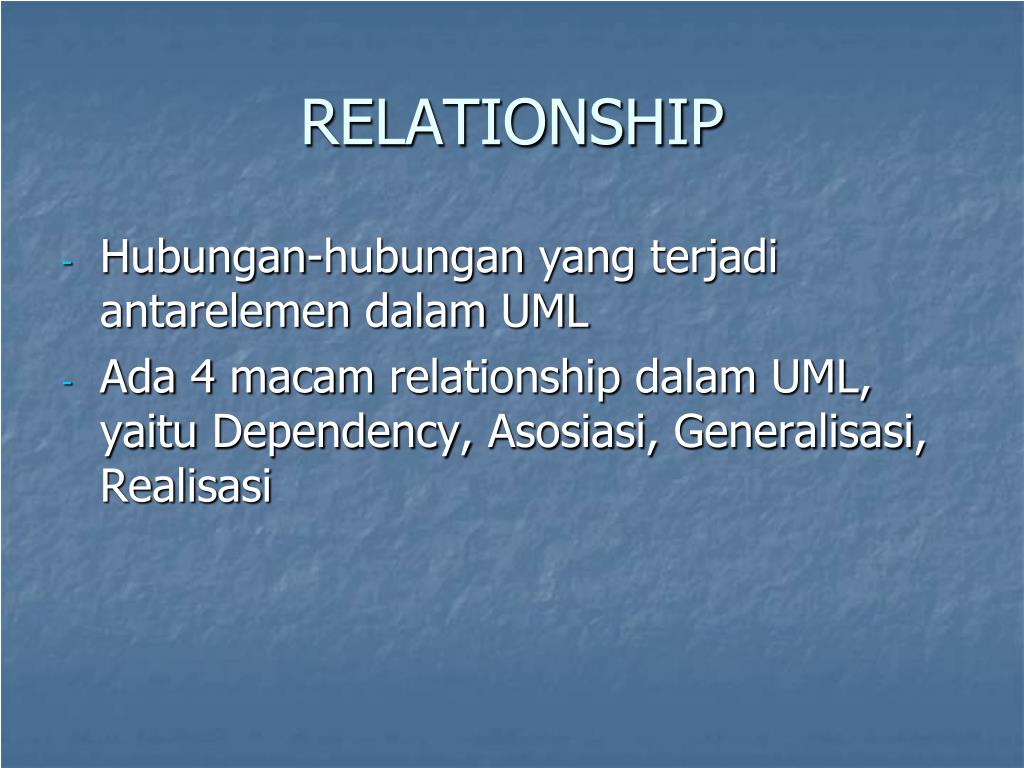 RELATIONSHIP

- Hubungan-hubungan yang terjadi antarelemen dalam UML
- Ada 4 macam relationship dalam UML, yaitu Dependency, Asosiasi, Generalisasi, Realisasi